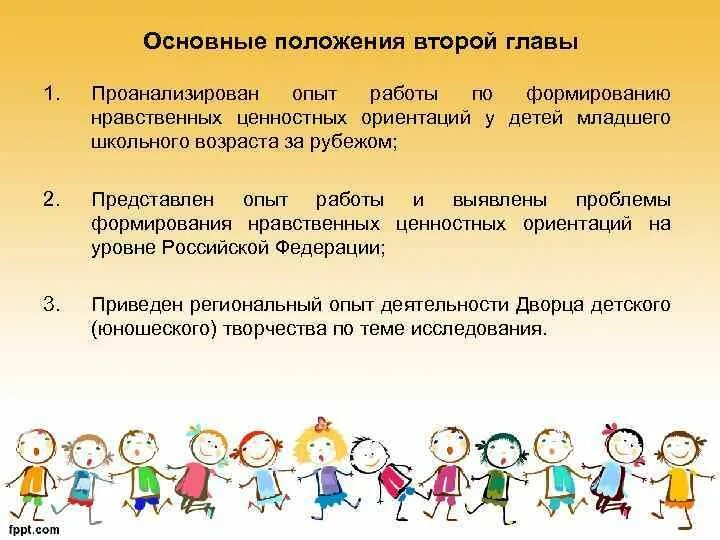 Основные положения второй главы

1. Проанализирован опыт работы по формированию нравственных ценностных ориентаций у детей младшего школьного возраста за рубежом;

2. Представлен опыт работы и выявлены проблемы формирования нравственных ценностных ориентаций на уровне Российской Федерации;

3. Приведен региональный опыт деятельности Дворца детского (юношеского) творчества по теме исследования.

fppt.com